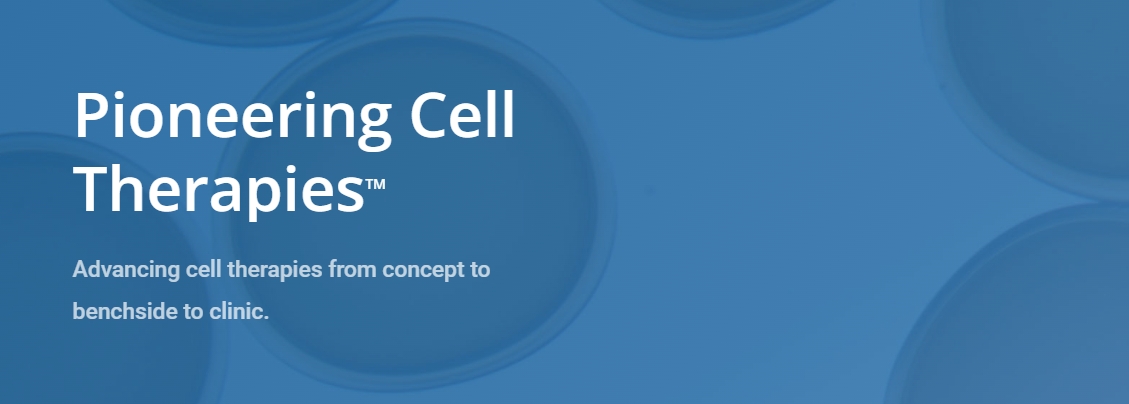 Pioneering Cell Therapies™

Advancing cell therapies from concept to benchside to clinic.